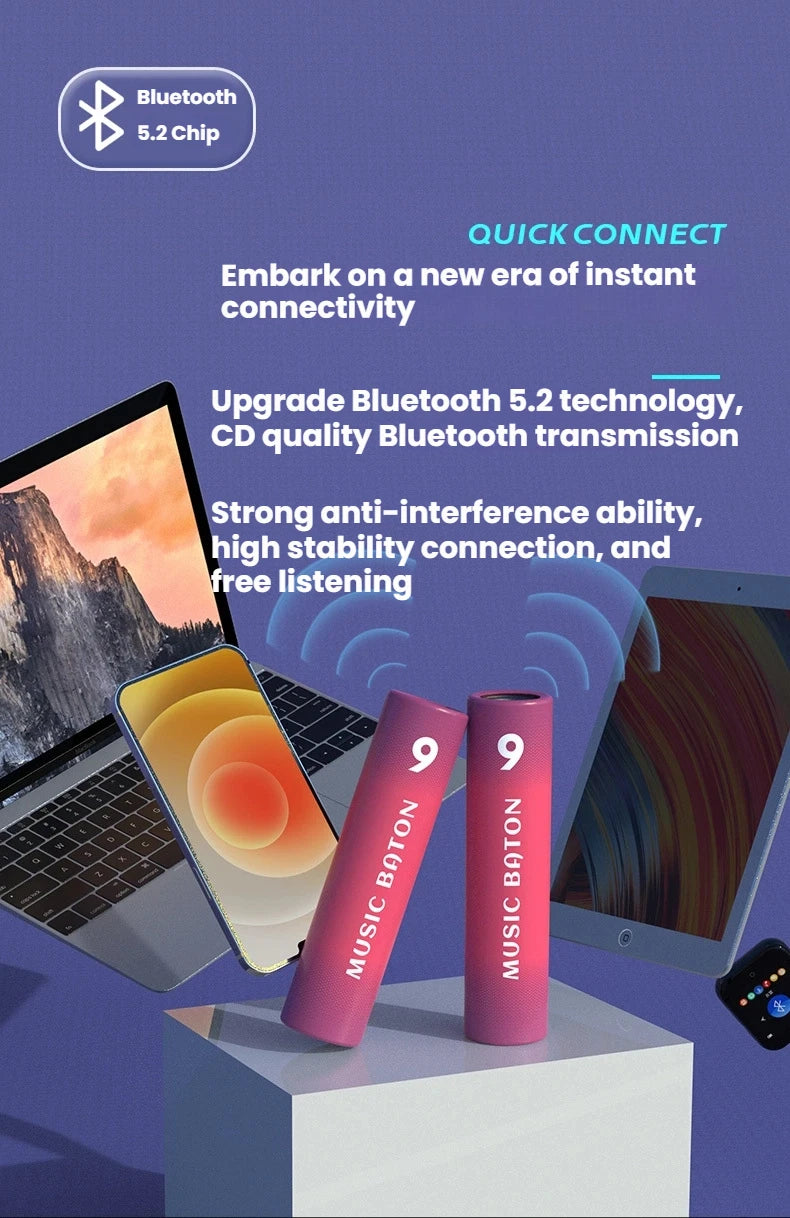 Bluetooth 5.2 Chip

QUICK CONNECT

Embark on a new era of instant connectivity

Upgrade Bluetooth 5.2 technology, CD quality Bluetooth transmission

Strong anti-interference ability, high stability connection, and free listening

9
MUSIC BATON

9
MUSIC BATON